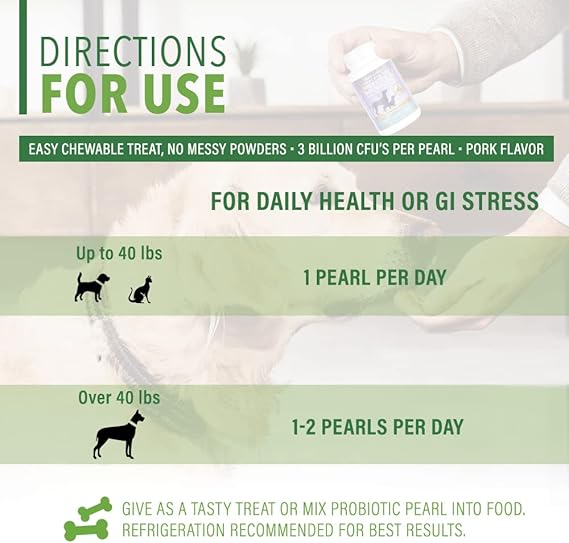 DIRECTIONS
FOR USE

EASY CHEWABLE TREAT, NO MESSY POWDERS • 3 BILLION CFU'S PER PEARL • PORK FLAVOR

FOR DAILY HEALTH OR GI STRESS

Up to 40 lbs

1 PEARL PER DAY

Over 40 lbs

1-2 PEARLS PER DAY

GIVE AS A TASTY TREAT OR MIX PROBIOTIC PEARL INTO FOOD.
REFRIGERATION RECOMMENDED FOR BEST RESULTS.